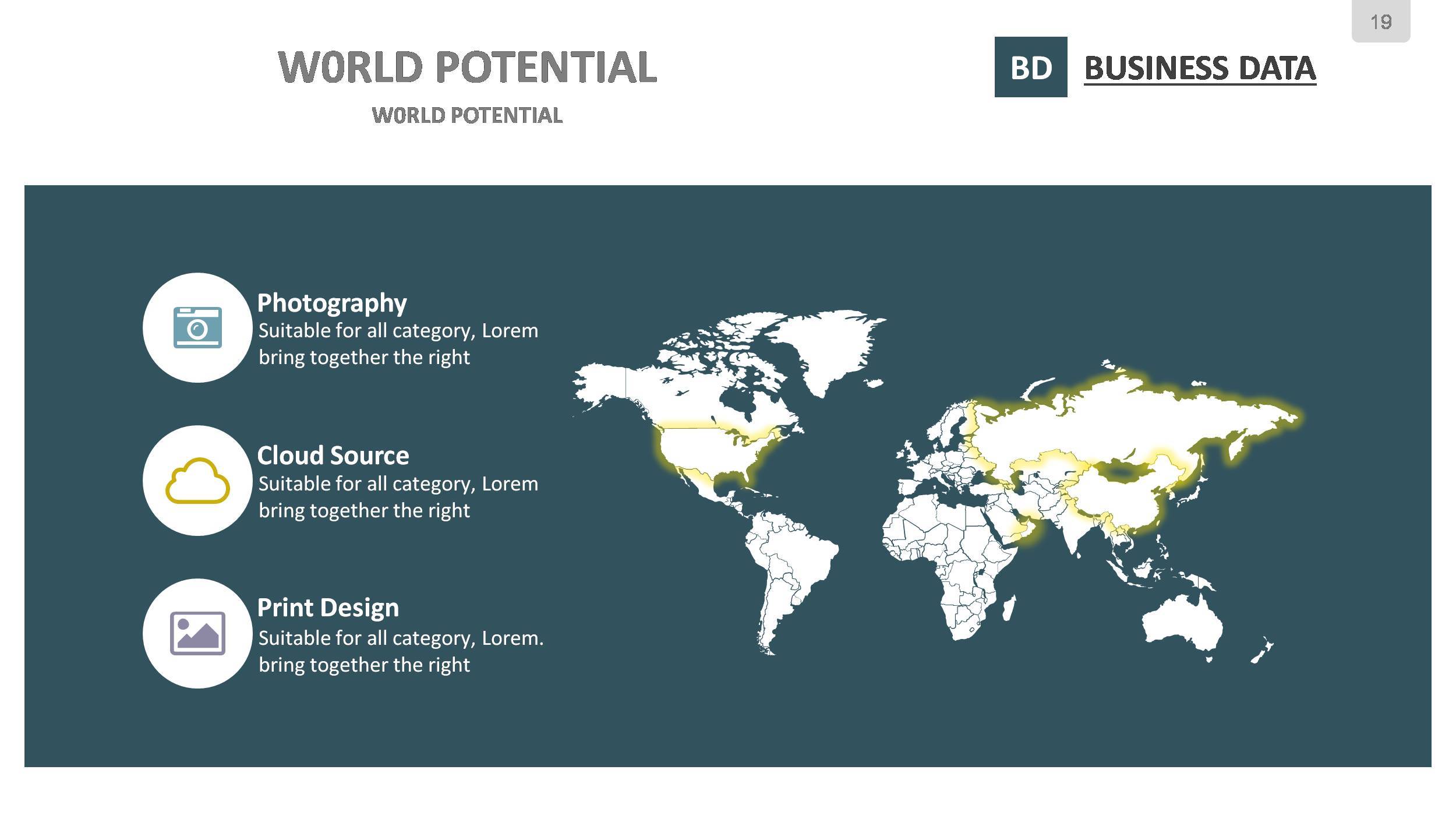 19

WORLD POTENTIAL

WORLD POTENTIAL

BD BUSINESS DATA

Photography
Suitable for all category, Lorem bring together the right

Cloud Source
Suitable for all category, Lorem bring together the right

Print Design
Suitable for all category, Lorem. bring together the right